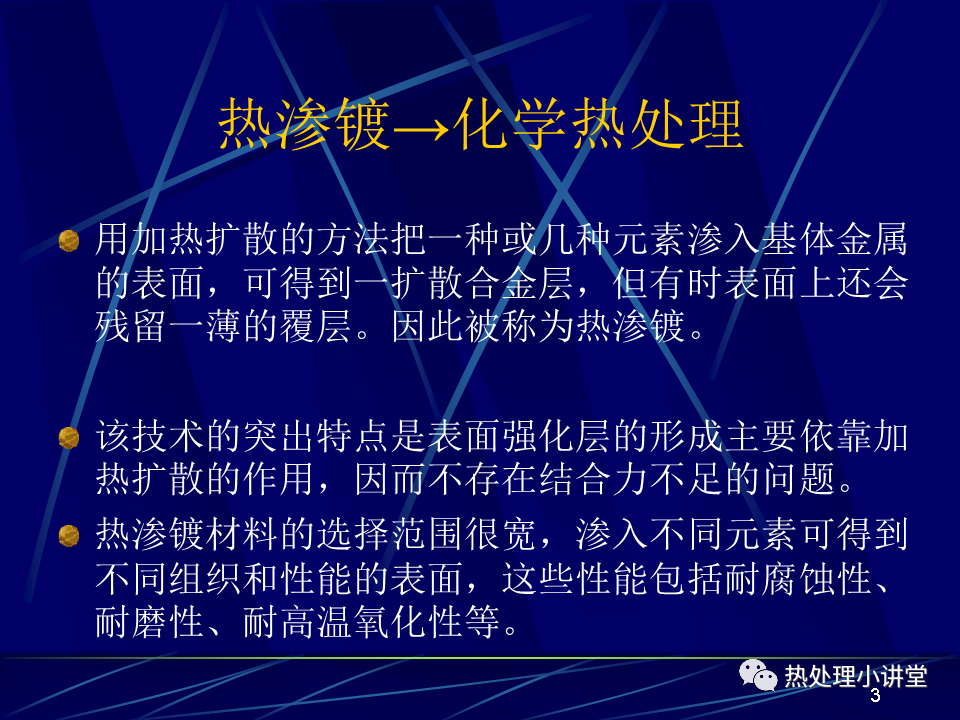 热渗镀→化学热处理

用加热扩散的方法把一种或几种元素渗入基体金属的表面，可得到一扩散合金层，但有时表面上还会残留一薄的覆层。因此被称为热渗镀。

该技术的突出特点是表面强化层的形成主要依靠加热扩散的作用，因而不存在结合力不足的问题。

热渗镀材料的选择范围很宽，渗入不同元素可得到不同组织和性能的表面，这些性能包括耐腐蚀性、耐磨性、耐高温氧化性等。

热处理小讲堂

3